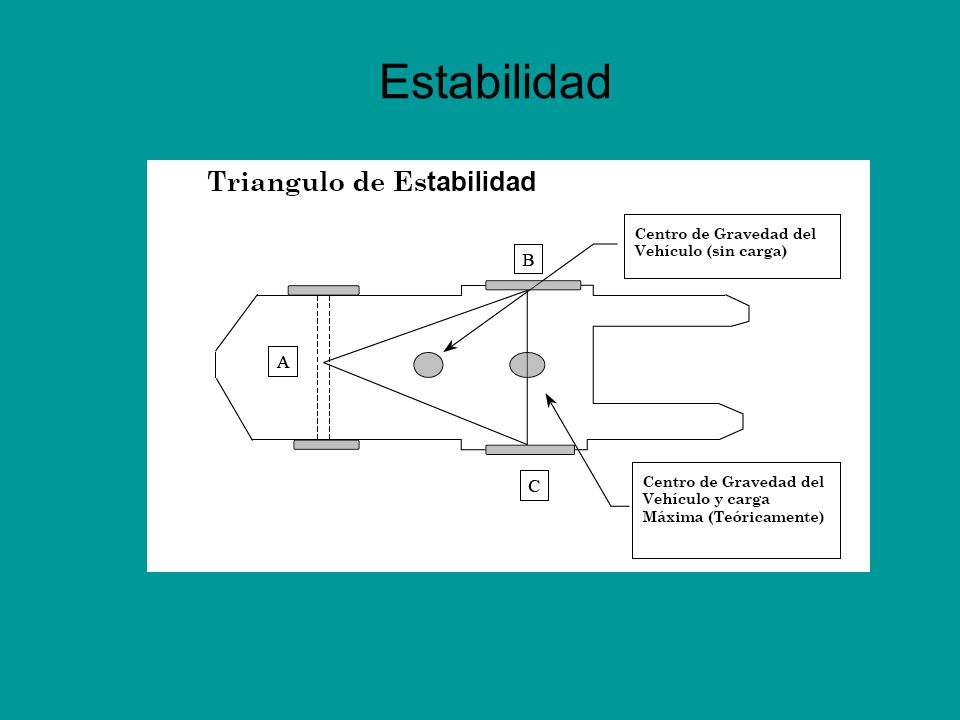 Estabilidad

Triangulo de Estabilidad

Centro de Gravedad del Vehículo (sin carga)

B

A

C

Centro de Gravedad del Vehículo y carga Máxima (Teóricamente)